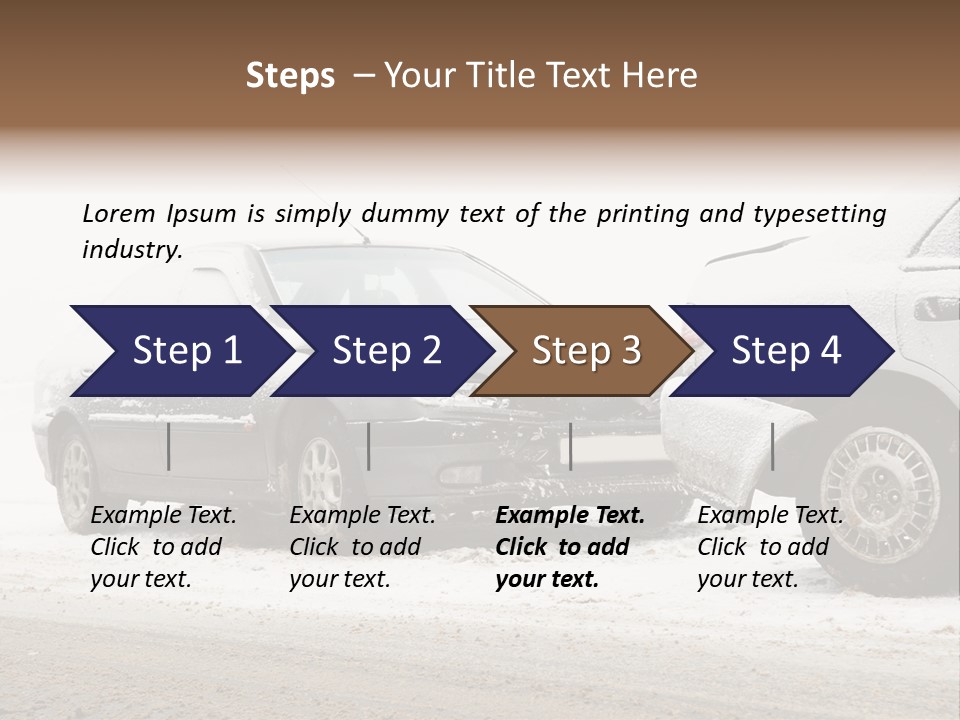 Steps – Your Title Text Here

Lorem Ipsum is simply dummy text of the printing and typesetting industry.

Step 1

Step 2

Step 3

Step 4

Example Text. Click to add your text.

Example Text. Click to add your text.

Example Text. Click to add your text.

Example Text. Click to add your text.